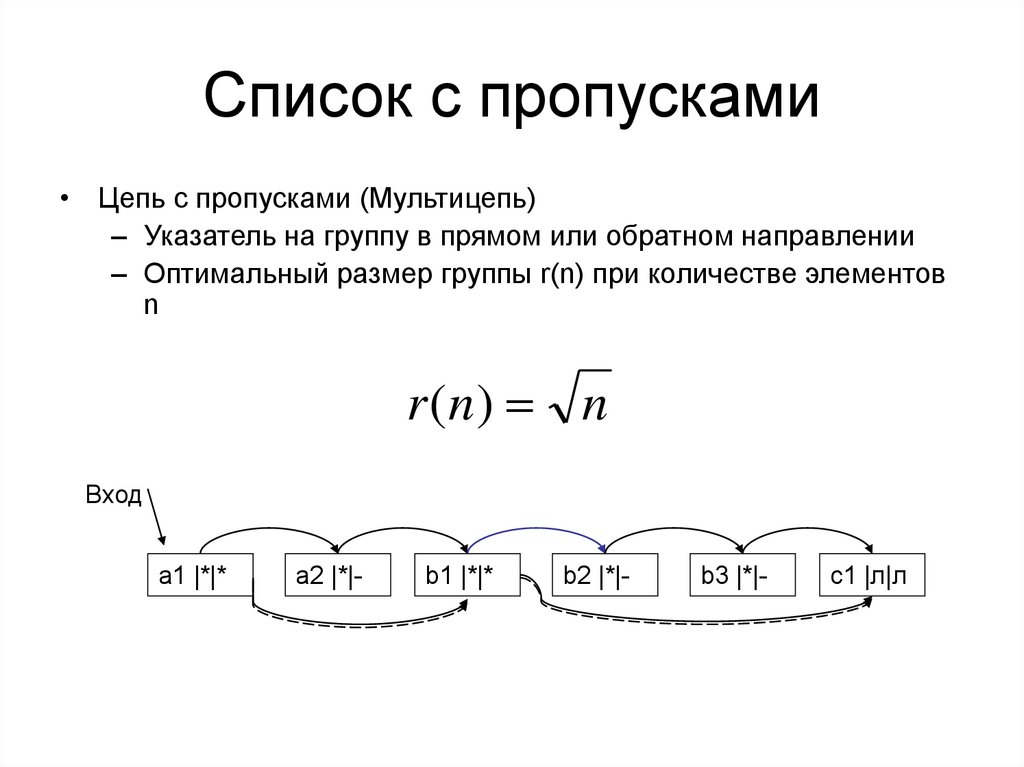 Список с пропусками

• Цепь с пропусками (Мультицепь)
– Указатель на группу в прямом или обратном направлении
– Оптимальный размер группы r(n) при количестве элементов n

$r(n) = \sqrt{n}$

Вход

a1 |*|*

a2 |*|-

b1 |*|*

b2 |*|-

b3 |*|-

c1 |л|л